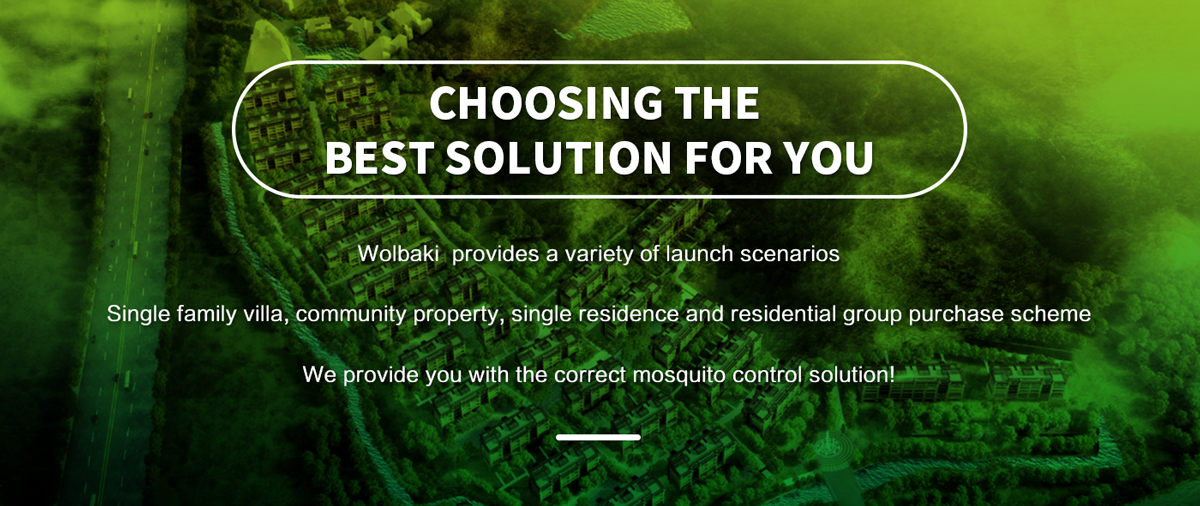 CHOOSING THE
BEST SOLUTION FOR YOU

Wolbaki  provides a variety of launch scenarios

Single family villa, community property, single residence and residential group purchase scheme

We provide you with the correct mosquito control solution!